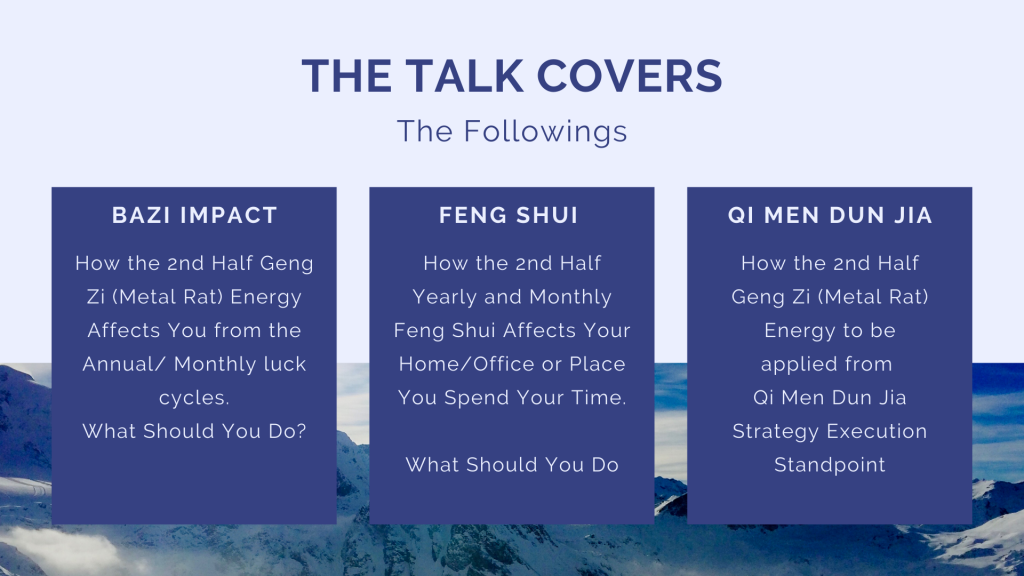 THE TALK COVERS

The Followings

BAZI IMPACT

How the 2nd Half Geng Zi (Metal Rat) Energy Affects You from the Annual/ Monthly luck cycles.
What Should You Do?

FENG SHUI

How the 2nd Half Yearly and Monthly Feng Shui Affects Your Home/Office or Place You Spend Your Time.

What Should You Do

QI MEN DUN JIA

How the 2nd Half Geng Zi (Metal Rat) Energy to be applied from Qi Men Dun Jia Strategy Execution Standpoint